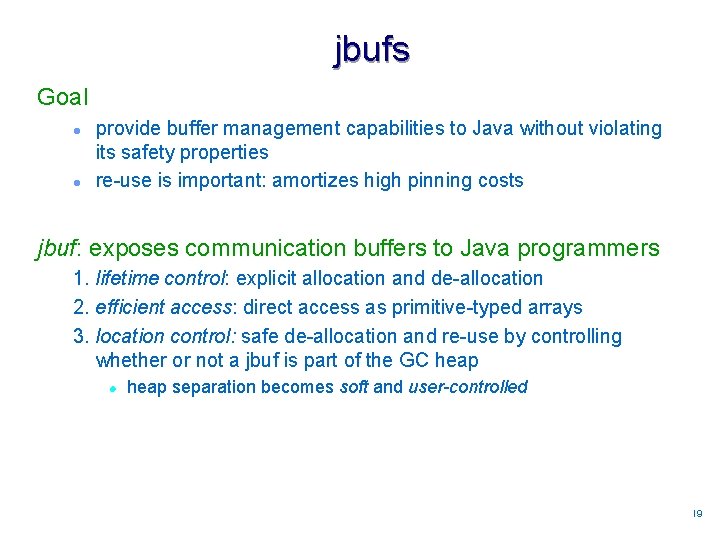 jbufs

Goal

- provide buffer management capabilities to Java without violating its safety properties
- re-use is important: amortizes high pinning costs

jbuf: exposes communication buffers to Java programmers

1. lifetime control: explicit allocation and de-allocation
2. efficient access: direct access as primitive-typed arrays
3. location control: safe de-allocation and re-use by controlling whether or not a jbuf is part of the GC heap
   - heap separation becomes soft and user-controlled

19